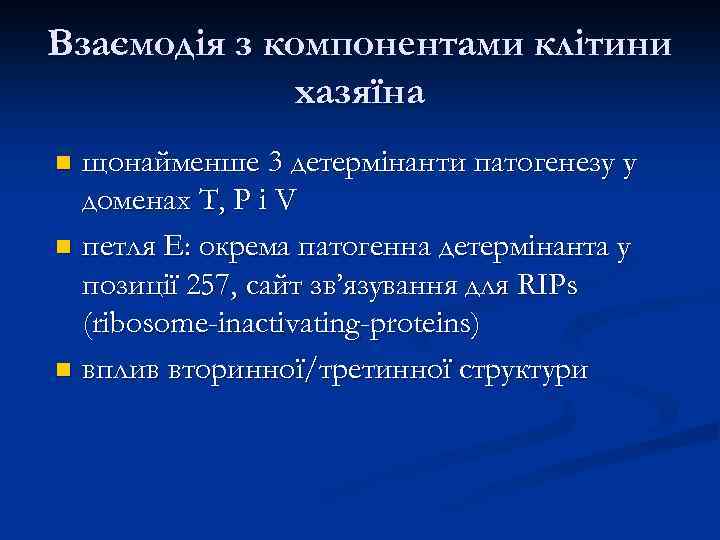 Взаємодія з компонентами клітини хазяїна

- щонайменше 3 детермінанти патогенезу у доменах T, P і V
- петля E: окрема патогенна детермінанта у позиції 257, сайт зв’язування для RIPs (ribosome-inactivating-proteins)
- вплив вторинної/третинної структури